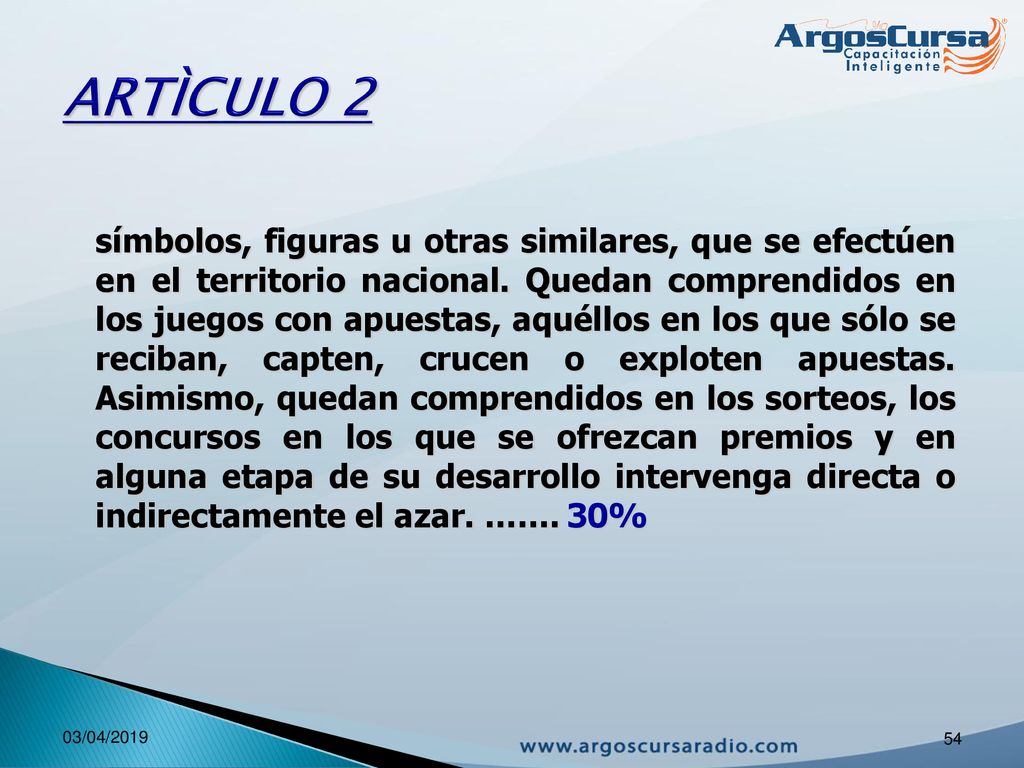 ArgosCursa
Capacitación Inteligente

ARTÌCULO 2

símbolos, figuras u otras similares, que se efectúen en el territorio nacional. Quedan comprendidos en los juegos con apuestas, aquéllos en los que sólo se reciban, capten, crucen o exploten apuestas. Asimismo, quedan comprendidos en los sorteos, los concursos en los que se ofrezcan premios y en alguna etapa de su desarrollo intervenga directa o indirectamente el azar. ....... 30%

03/04/2019

www.argoscursaradio.com

54